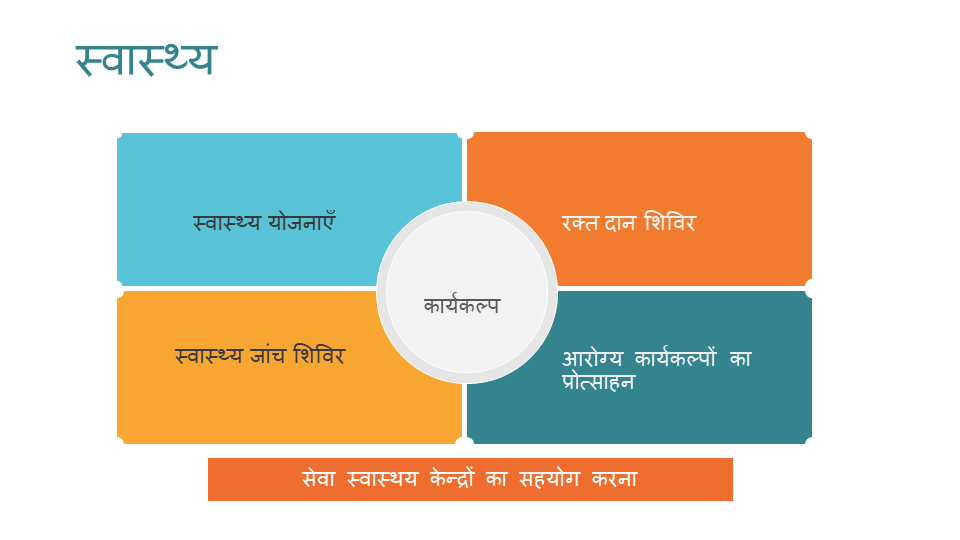 स्वास्थ्य

स्वास्थ्य योजनाएँ

रक्त दान शिविर

कार्यकल्प

स्वास्थ्य जांच शिविर

आरोग्य कार्यकल्पों का प्रोत्साहन

सेवा स्वास्थ्य केन्द्रों का सहयोग करना